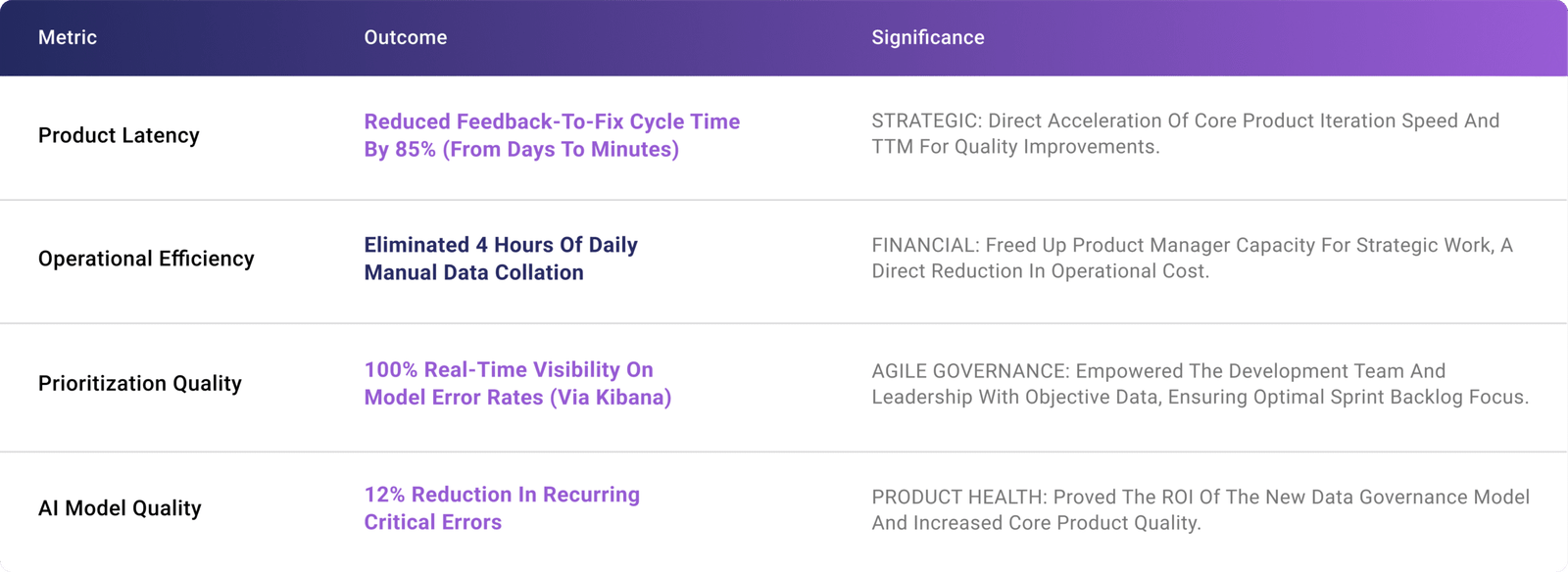 | Metric | Outcome | Significance |
|---|---|---|
| Product Latency | Reduced Feedback-To-Fix Cycle Time By 85% (From Days To Minutes) | STRATEGIC: Direct Acceleration Of Core Product Iteration Speed And TTM For Quality Improvements. |
| Operational Efficiency | Eliminated 4 Hours Of Daily Manual Data Collation | FINANCIAL: Freed Up Product Manager Capacity For Strategic Work, A Direct Reduction In Operational Cost. |
| Prioritization Quality | 100% Real-Time Visibility On Model Error Rates (Via Kibana) | AGILE GOVERNANCE: Empowered The Development Team And Leadership With Objective Data, Ensuring Optimal Sprint Backlog Focus. |
| AI Model Quality | 12% Reduction In Recurring Critical Errors | PRODUCT HEALTH: Proved The ROI Of The New Data Governance Model And Increased Core Product Quality. |